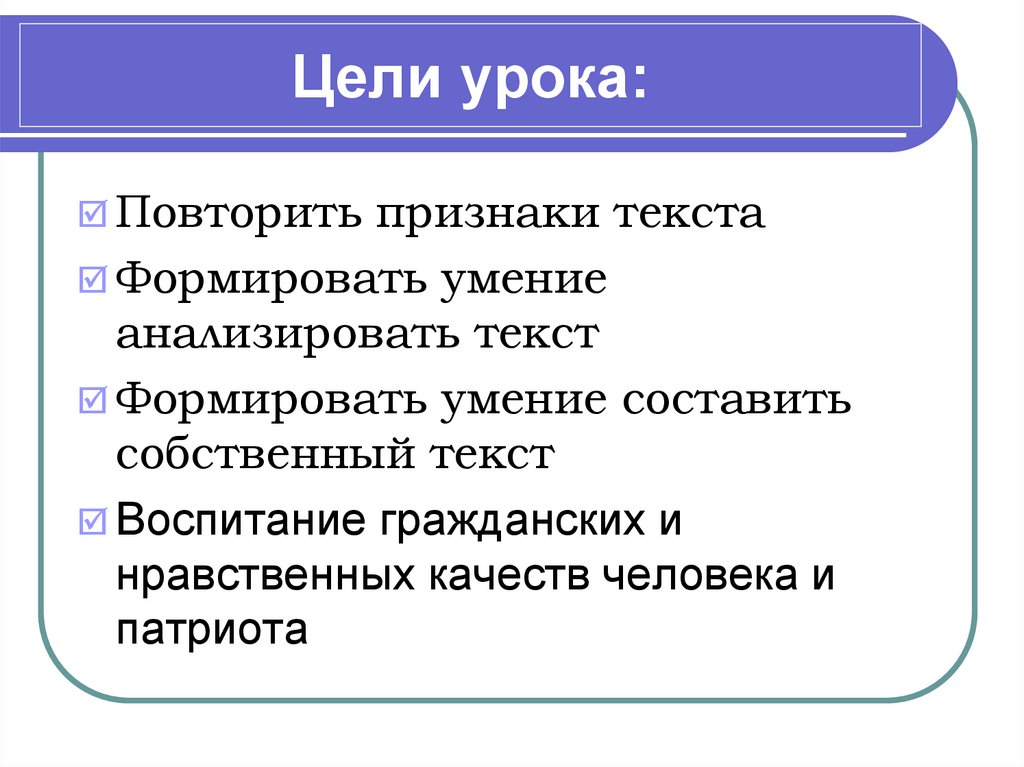 Цели урока:

☑ Повторить признаки текста

☑ Формировать умение анализировать текст

☑ Формировать умение составить собственный текст

☑ Воспитание гражданских и нравственных качеств человека и патриота